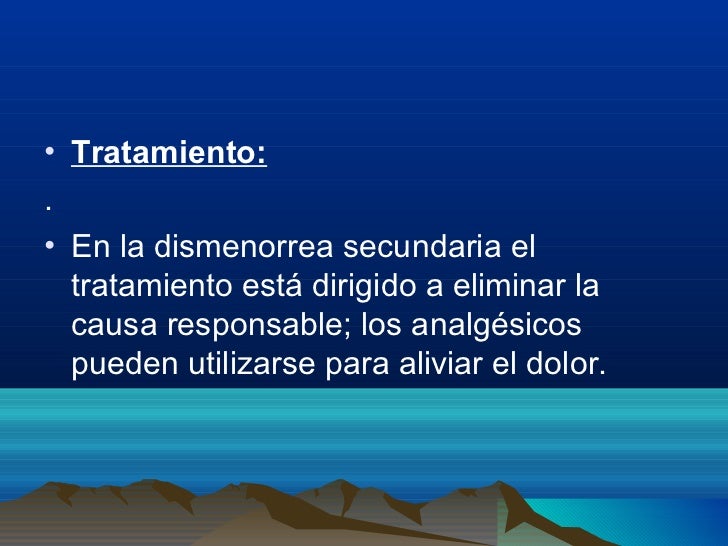 • Tratamiento:

.

• En la dismenorrea secundaria el tratamiento está dirigido a eliminar la causa responsable; los analgésicos pueden utilizarse para aliviar el dolor.